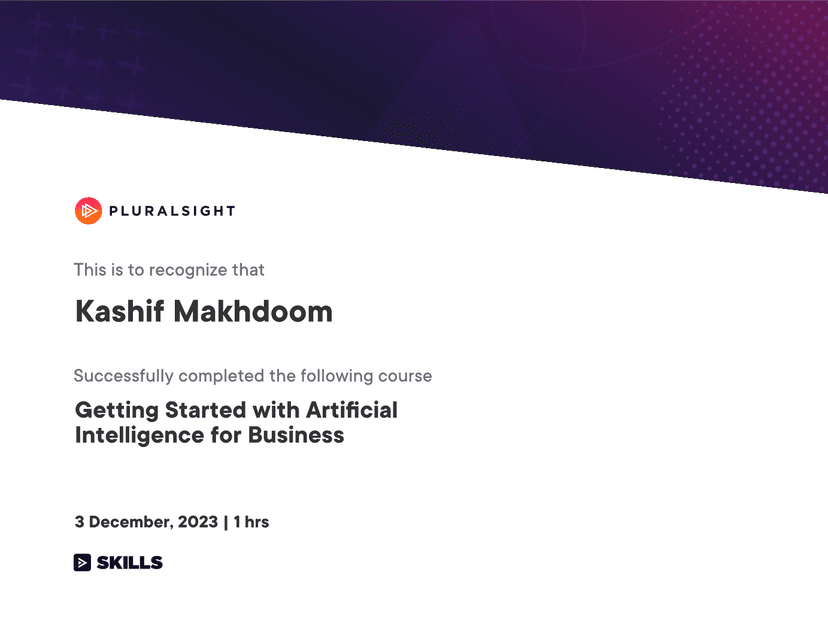 PLURALSIGHT

This is to recognize that

Kashif Makhdoom

Successfully completed the following course

Getting Started with Artificial Intelligence for Business

3 December, 2023 | 1 hrs

SKILLS